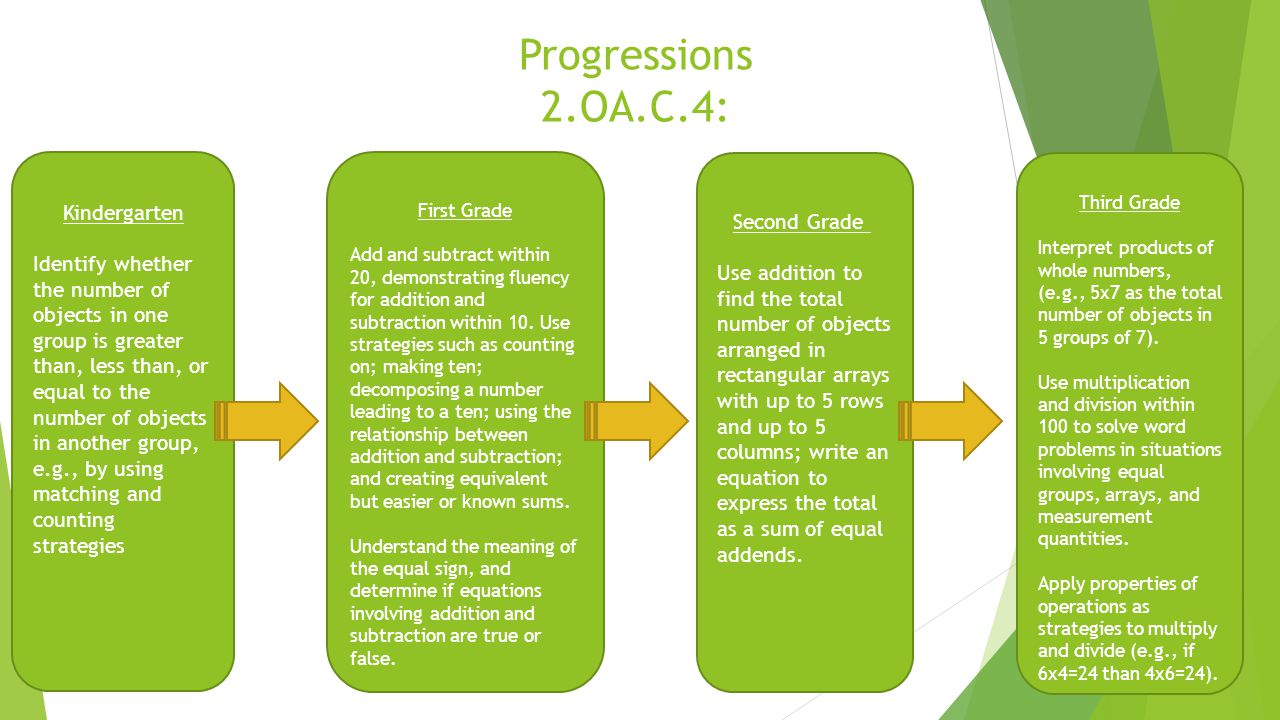 Progressions 2.OA.C.4:

Kindergarten

Identify whether the number of objects in one group is greater than, less than, or equal to the number of objects in another group, e.g., by using matching and counting strategies

First Grade

Add and subtract within 20, demonstrating fluency for addition and subtraction within 10. Use strategies such as counting on; making ten; decomposing a number leading to a ten; using the relationship between addition and subtraction; and creating equivalent but easier or known sums.

Understand the meaning of the equal sign, and determine if equations involving addition and subtraction are true or false.

Second Grade

Use addition to find the total number of objects arranged in rectangular arrays with up to 5 rows and up to 5 columns; write an equation to express the total as a sum of equal addends.

Third Grade

Interpret products of whole numbers, (e.g., 5x7 as the total number of objects in 5 groups of 7).

Use multiplication and division within 100 to solve word problems in situations involving equal groups, arrays, and measurement quantities.

Apply properties of operations as strategies to multiply and divide (e.g., if 6x4=24 than 4x6=24).